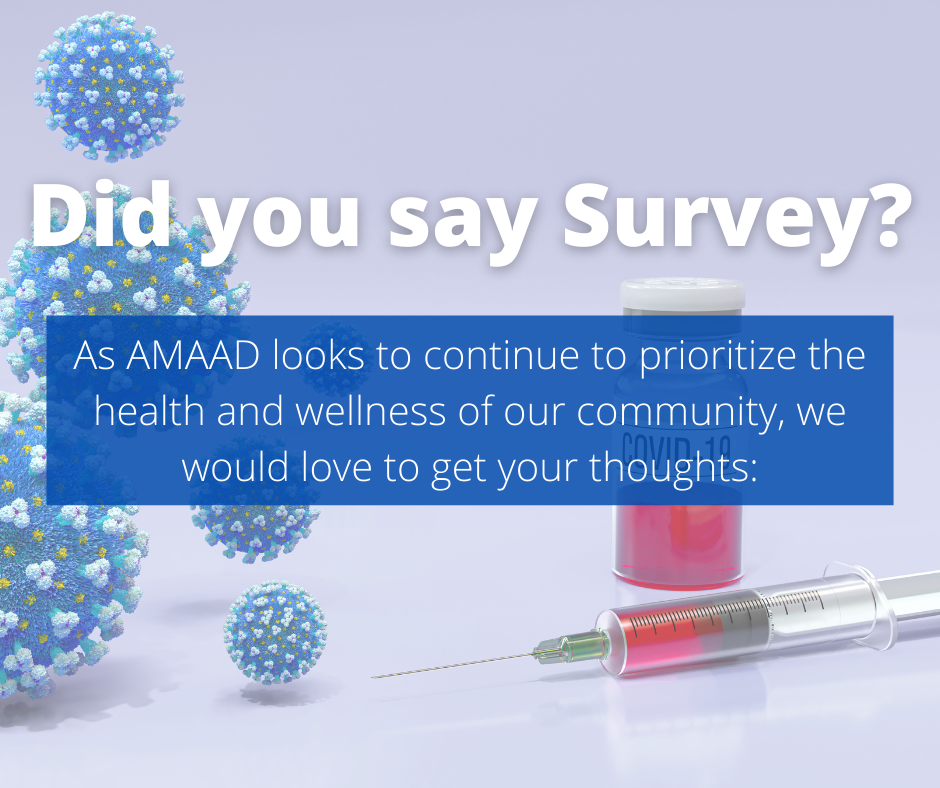 Did you say Survey?

As AMAAD looks to continue to prioritize the health and wellness of our community, we would love to get your thoughts:

COVID-19